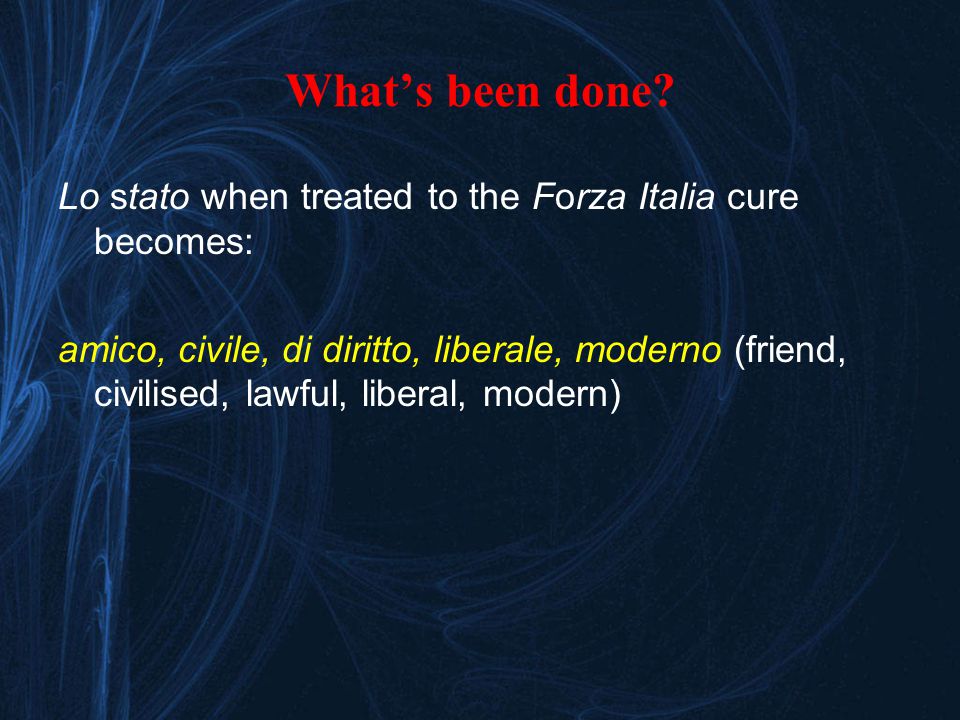 What’s been done?

Lo stato when treated to the Forza Italia cure becomes:

amico, civile, di diritto, liberale, moderno (friend, civilised, lawful, liberal, modern)